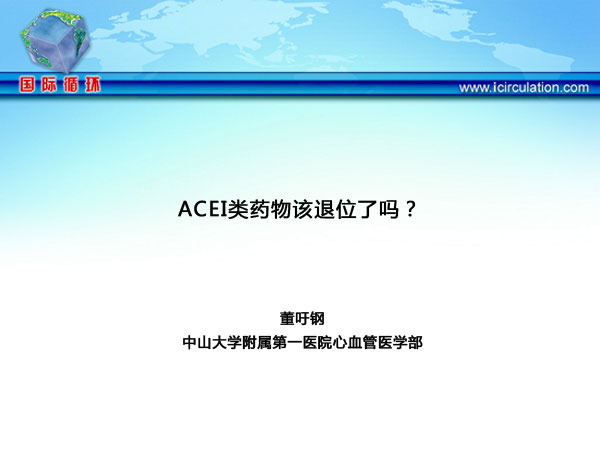 国际循环

www.icirculation.com

ACEI类药物该退位了吗？

董吁钢
中山大学附属第一医院心血管医学部